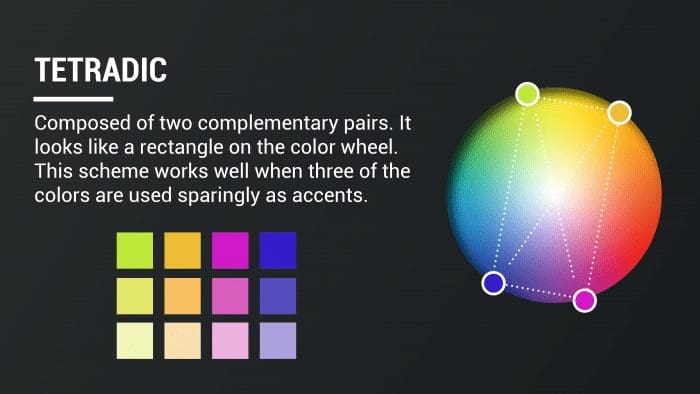 TETRADIC

Composed of two complementary pairs. It looks like a rectangle on the color wheel. This scheme works well when three of the colors are used sparingly as accents.